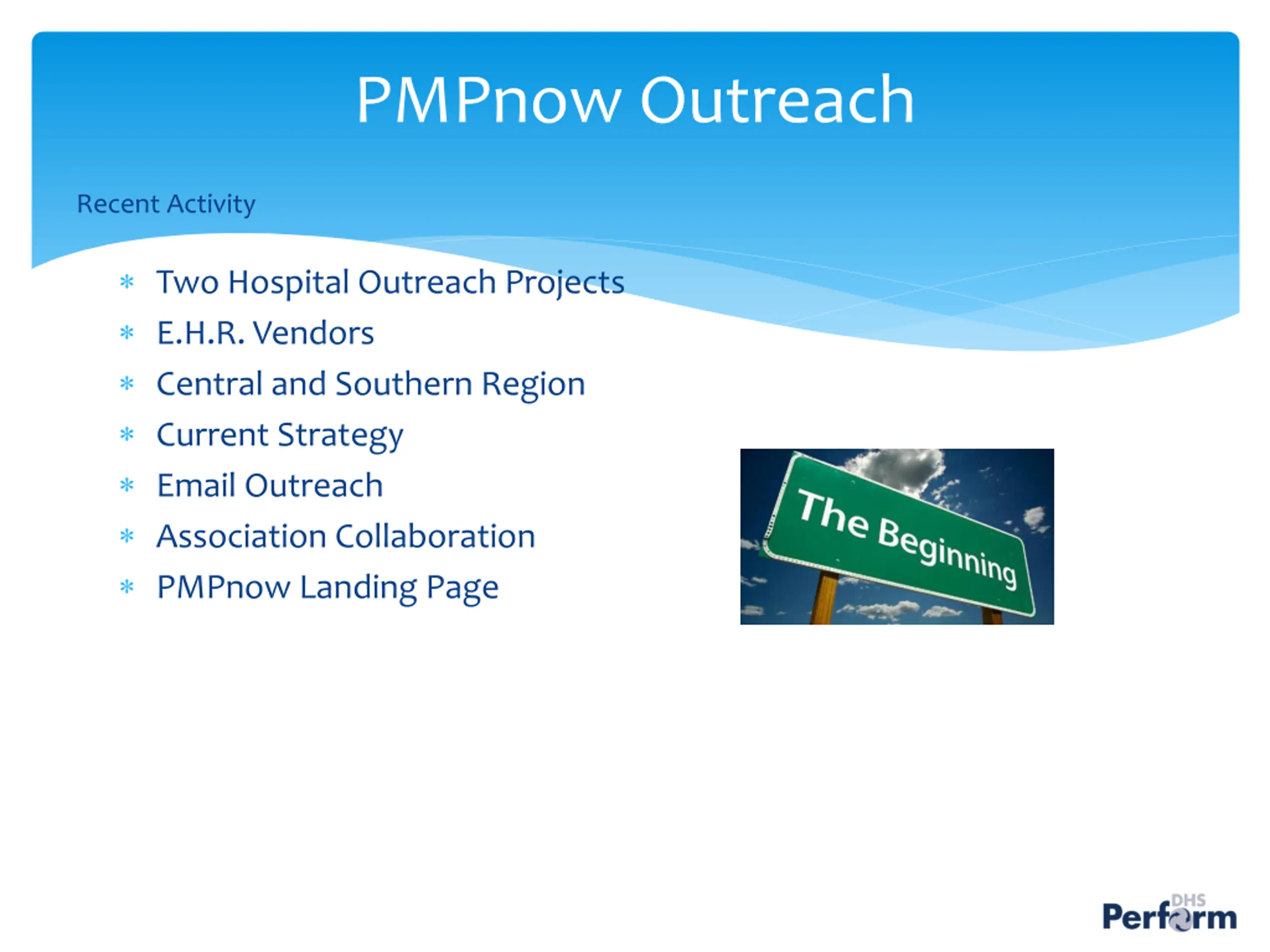 PMPnow Outreach

Recent Activity

* Two Hospital Outreach Projects
* E.H.R. Vendors
* Central and Southern Region
* Current Strategy
* Email Outreach
* Association Collaboration
* PMPnow Landing Page

The Beginning

DHS Perform